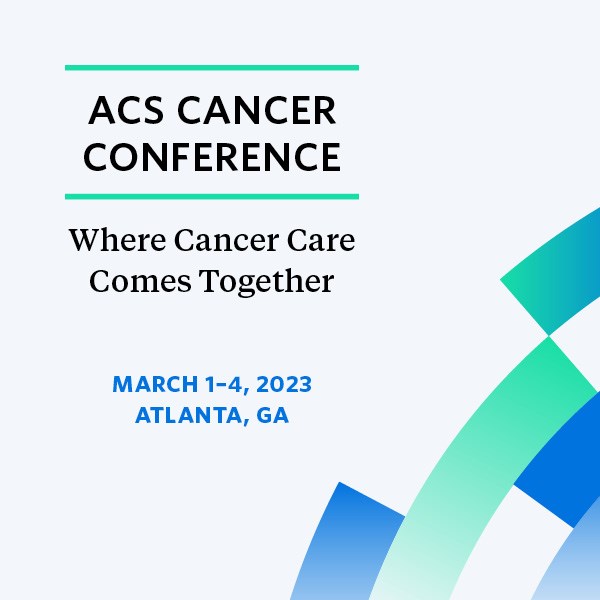 ACS CANCER CONFERENCE

Where Cancer Care Comes Together

MARCH 1–4, 2023
ATLANTA, GA